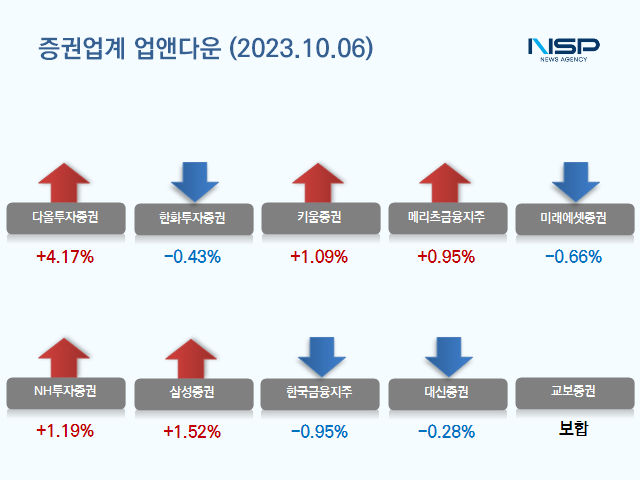 증권업계 업앤다운 (2023.10.06)

NSP
NEWS AGENCY

다올투자증권
+4.17%

한화투자증권
−0.43%

키움증권
+1.09%

메리츠금융지주
+0.95%

미래에셋증권
−0.66%

NH투자증권
+1.19%

삼성증권
+1.52%

한국금융지주
−0.95%

대신증권
−0.28%

교보증권
보합